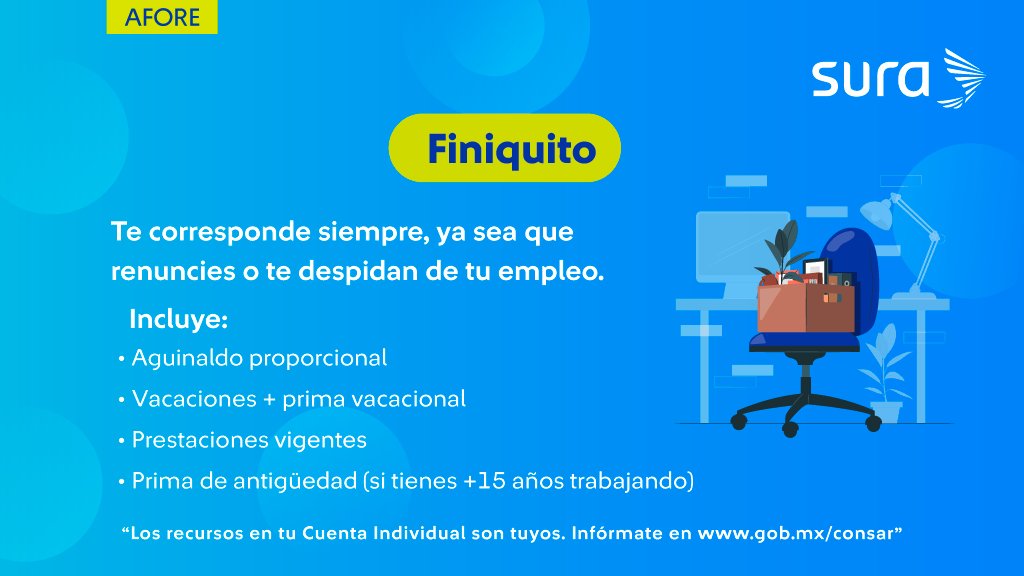 AFORE

sura

Finiquito

Te corresponde siempre, ya sea que renuncies o te despidan de tu empleo.

Incluye:

• Aguinaldo proporcional

• Vacaciones + prima vacacional

• Prestaciones vigentes

• Prima de antigüedad (si tienes +15 años trabajando)

"Los recursos en tu Cuenta Individual son tuyos. Infórmate en www.gob.mx/consar"